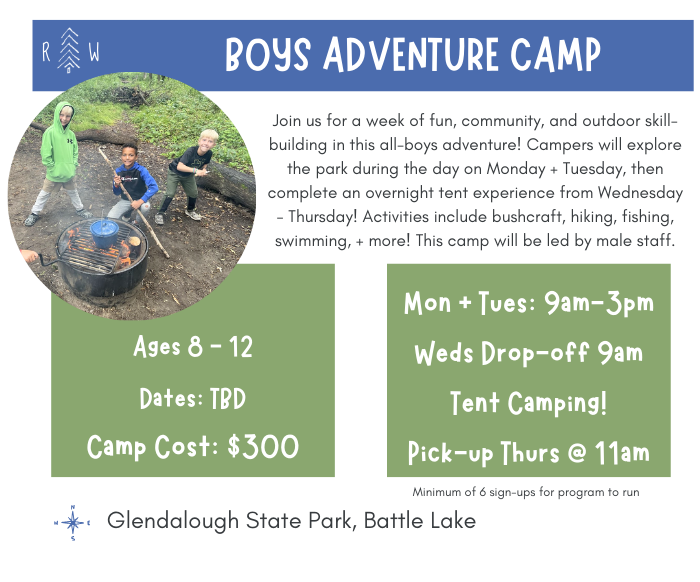 R W

BOYS ADVENTURE CAMP

Join us for a week of fun, community, and outdoor skill-building in this all-boys adventure! Campers will explore the park during the day on Monday + Tuesday, then complete an overnight tent experience from Wednesday - Thursday! Activities include bushcraft, hiking, fishing, swimming, + more! This camp will be led by male staff.

Ages 8 - 12

Dates: TBD

Camp Cost: $300

Mon + Tues: 9am-3pm

Weds Drop-off 9am

Tent Camping!

Pick-up Thurs @ 11am

Minimum of 6 sign-ups for program to run

N W E S

Glendalough State Park, Battle Lake